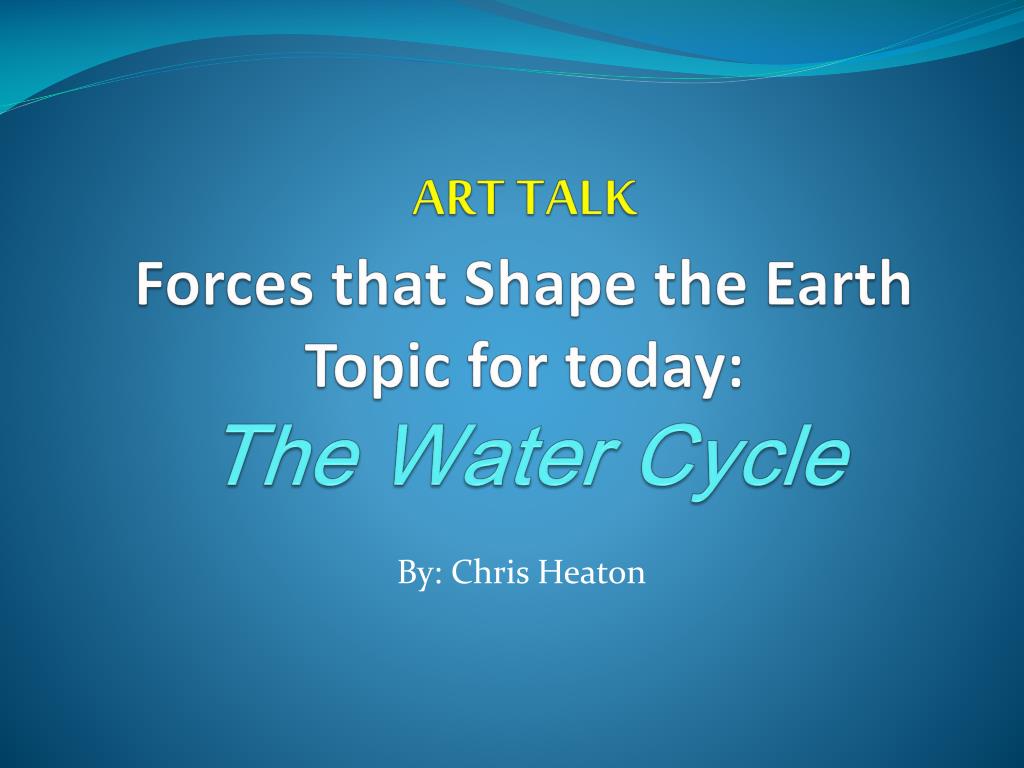 ART TALK

Forces that Shape the Earth
Topic for today:
The Water Cycle

By: Chris Heaton